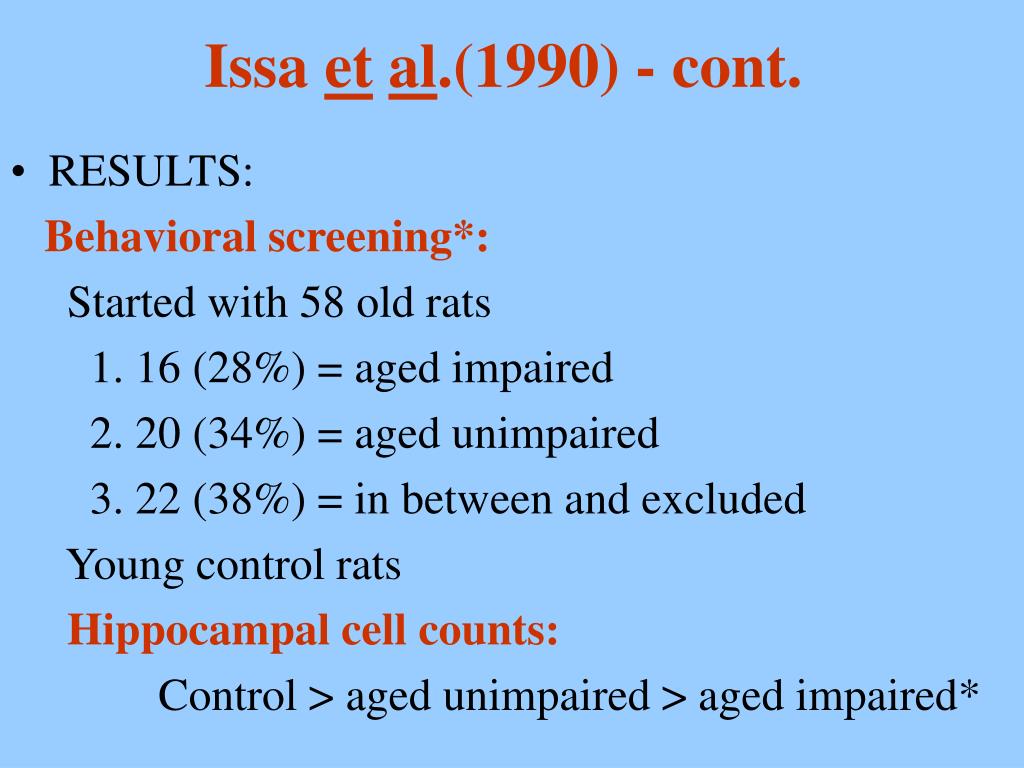 Issa et al.(1990) - cont.

• RESULTS:

Behavioral screening*:

Started with 58 old rats

1. 16 (28%) = aged impaired

2. 20 (34%) = aged unimpaired

3. 22 (38%) = in between and excluded

Young control rats

Hippocampal cell counts:

Control > aged unimpaired > aged impaired*